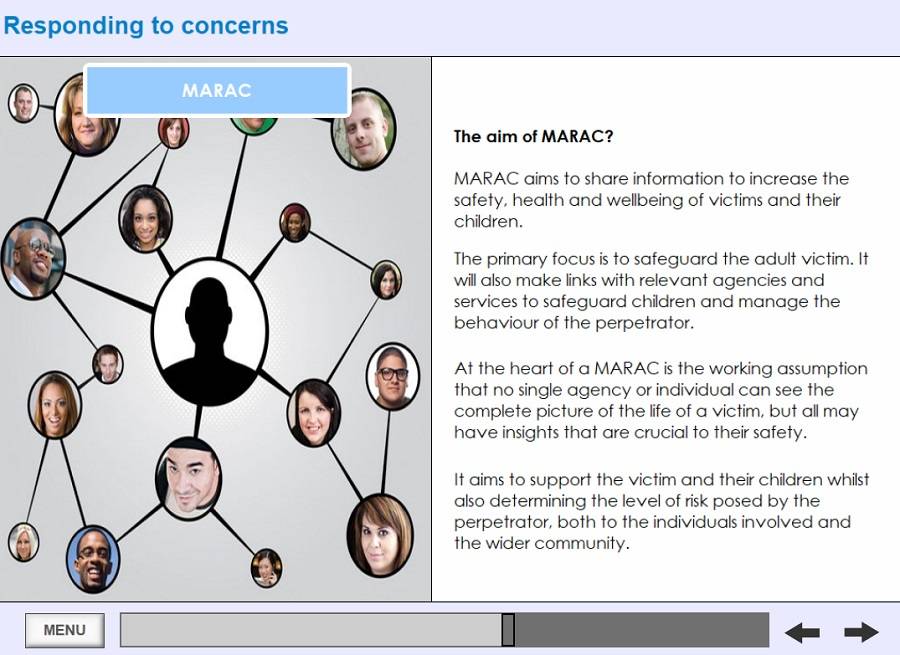 Responding to concerns

MARAC

The aim of MARAC?

MARAC aims to share information to increase the safety, health and wellbeing of victims and their children.

The primary focus is to safeguard the adult victim. It will also make links with relevant agencies and services to safeguard children and manage the behaviour of the perpetrator.

At the heart of a MARAC is the working assumption that no single agency or individual can see the complete picture of the life of a victim, but all may have insights that are crucial to their safety.

It aims to support the victim and their children whilst also determining the level of risk posed by the perpetrator, both to the individuals involved and the wider community.

MENU